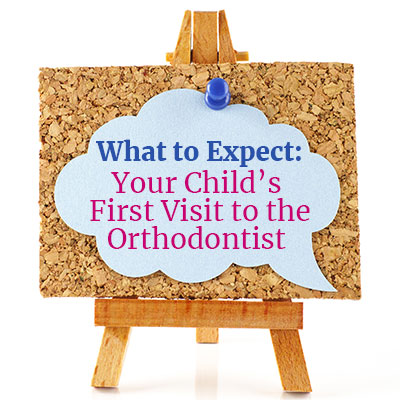 What to Expect:
Your Child's First Visit to the Orthodontist